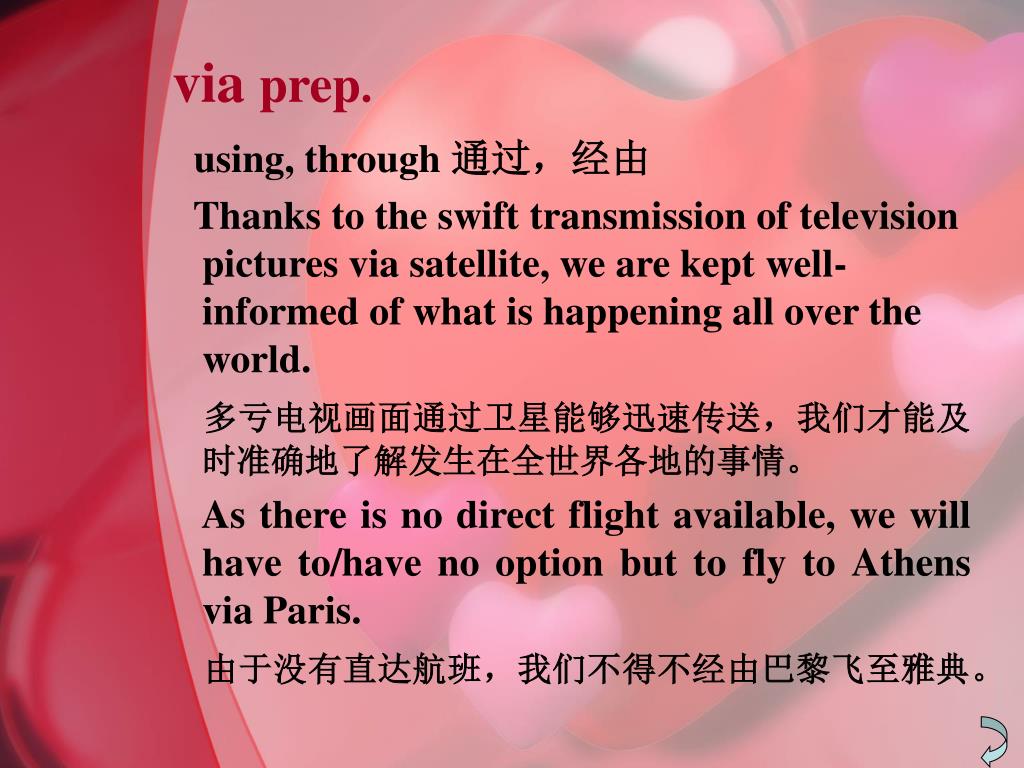 via prep.

using, through 通过，经由

Thanks to the swift transmission of television pictures via satellite, we are kept well-informed of what is happening all over the world.

多亏电视画面通过卫星能够迅速传送，我们才能及时准确地了解发生在全世界各地的事情。

As there is no direct flight available, we will have to/have no option but to fly to Athens via Paris.

由于没有直达航班，我们不得不经由巴黎飞至雅典。